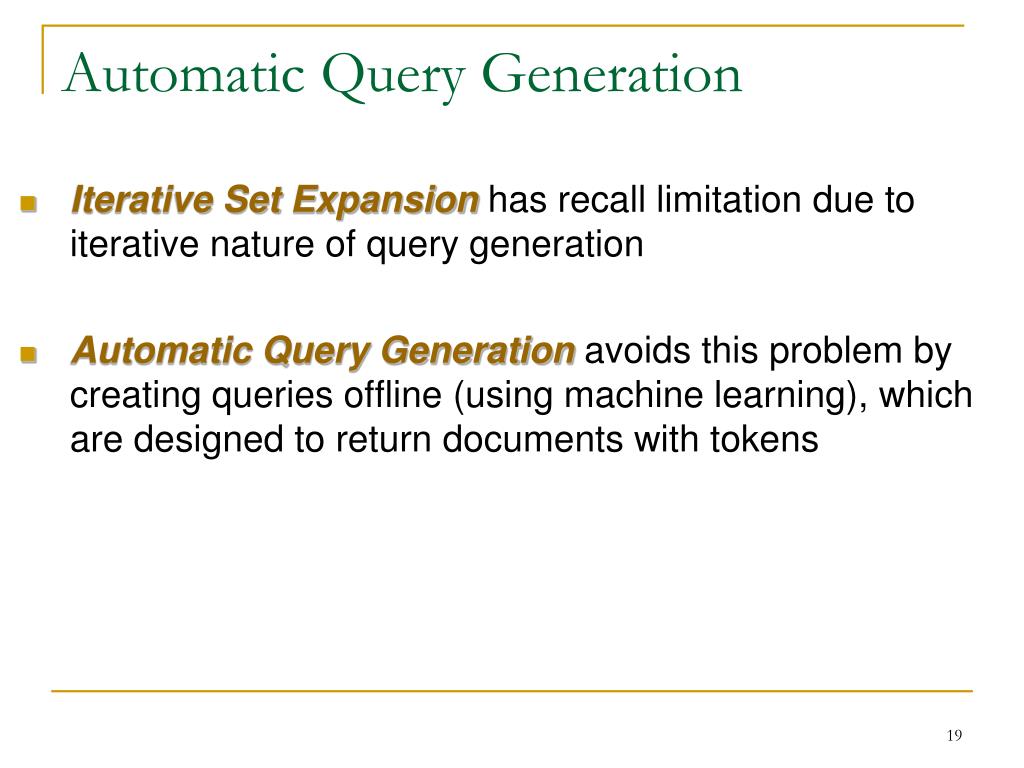 Automatic Query Generation

Iterative Set Expansion has recall limitation due to iterative nature of query generation

Automatic Query Generation avoids this problem by creating queries offline (using machine learning), which are designed to return documents with tokens

19